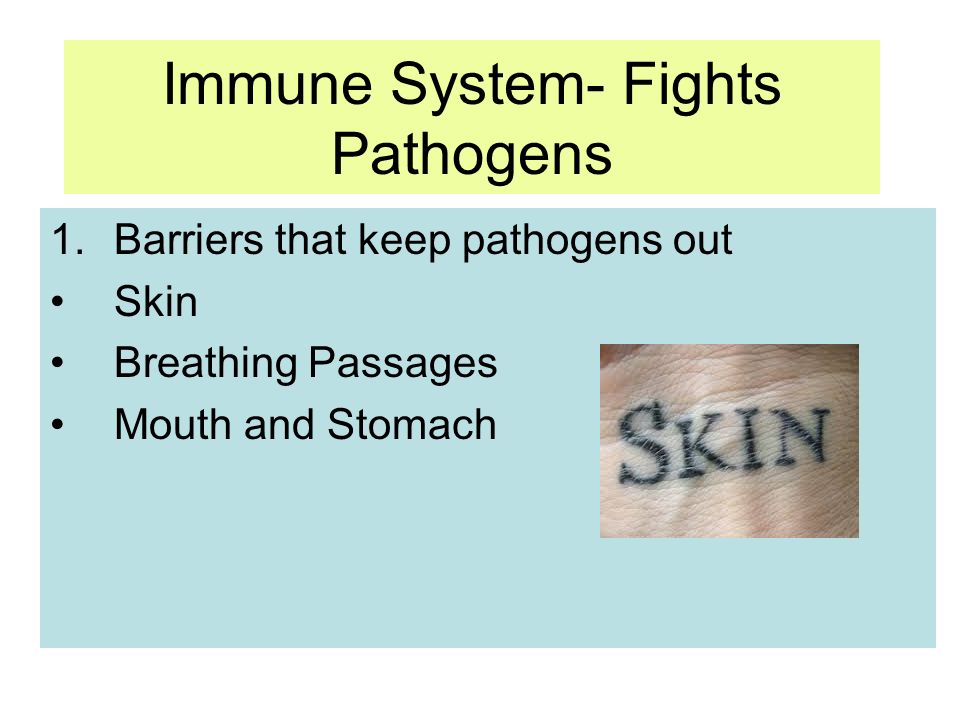 Immune System- Fights Pathogens

1. Barriers that keep pathogens out
• Skin
• Breathing Passages
• Mouth and Stomach

SKIN